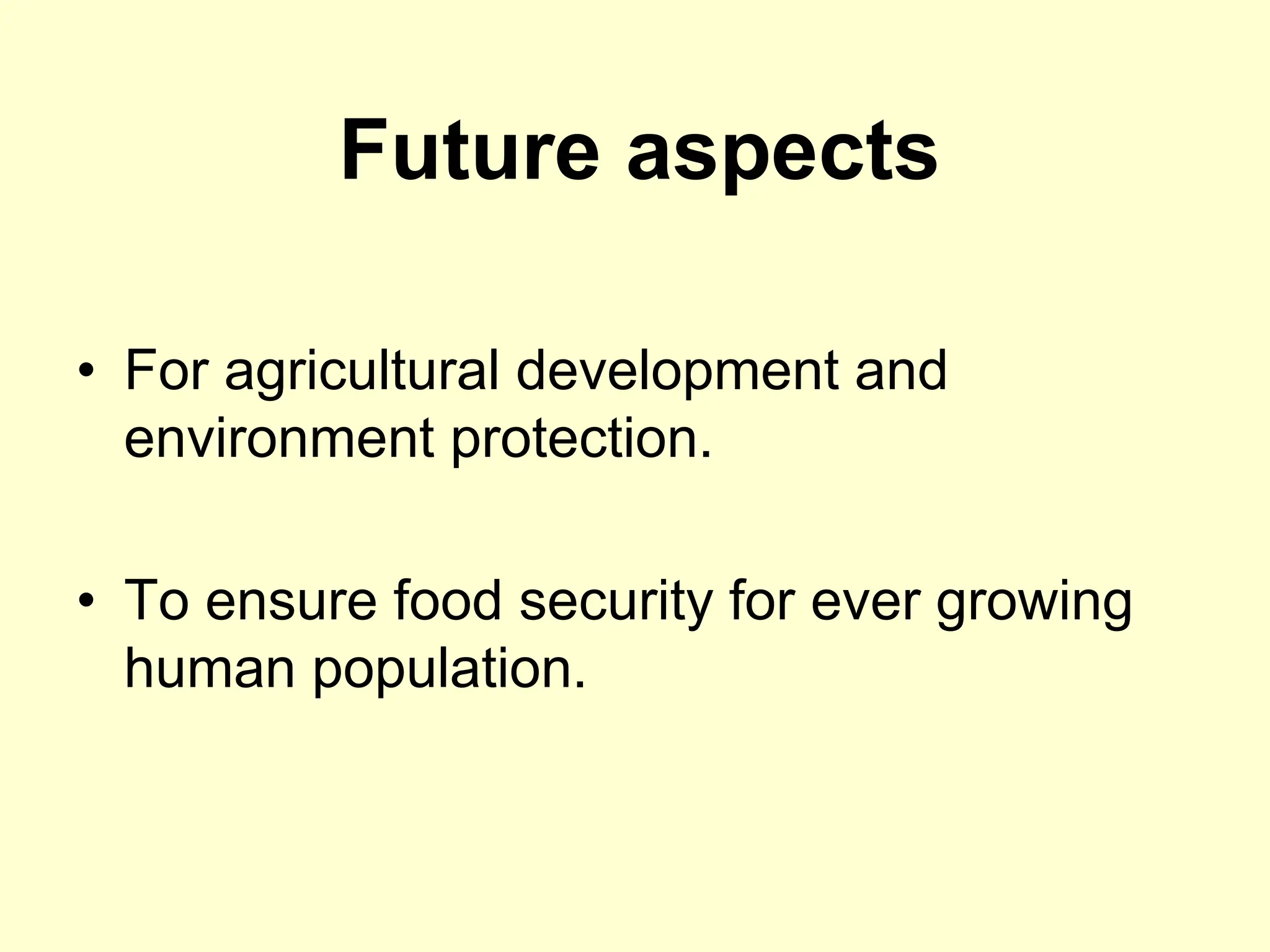 Future aspects

• For agricultural development and environment protection.

• To ensure food security for ever growing human population.